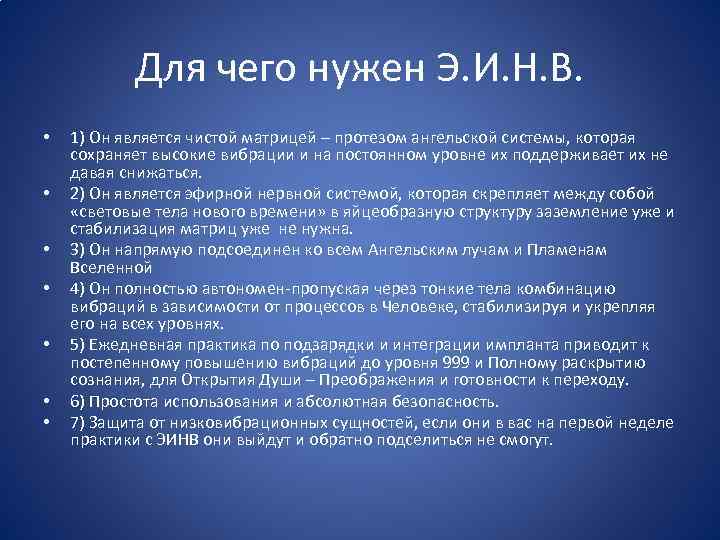 Для чего нужен Э.И.Н.В.

• 1) Он является чистой матрицей – протезом ангельской системы, которая сохраняет высокие вибрации и на постоянном уровне их поддерживает их не давая снижаться.
• 2) Он является эфирной нервной системой, которая скрепляет между собой «световые тела нового времени» в яйцеобразную структуру заземление уже и стабилизация матриц уже не нужна.
• 3) Он напрямую подсоединен ко всем Ангельским лучам и Пламенам Вселенной
• 4) Он полностью автономен-пропуская через тонкие тела комбинацию вибраций в зависимости от процессов в Человеке, стабилизируя и укрепляя его на всех уровнях.
• 5) Ежедневная практика по подзарядки и интеграции импланта приводит к постепенному повышению вибраций до уровня 999 и Полному раскрытию сознания, для Открытия Души – Преображения и готовности к переходу.
• 6) Простота использования и абсолютная безопасность.
• 7) Защита от низковибрационных сущностей, если они в вас на первой неделе практики с ЭИНВ они выйдут и обратно подселиться не смогут.